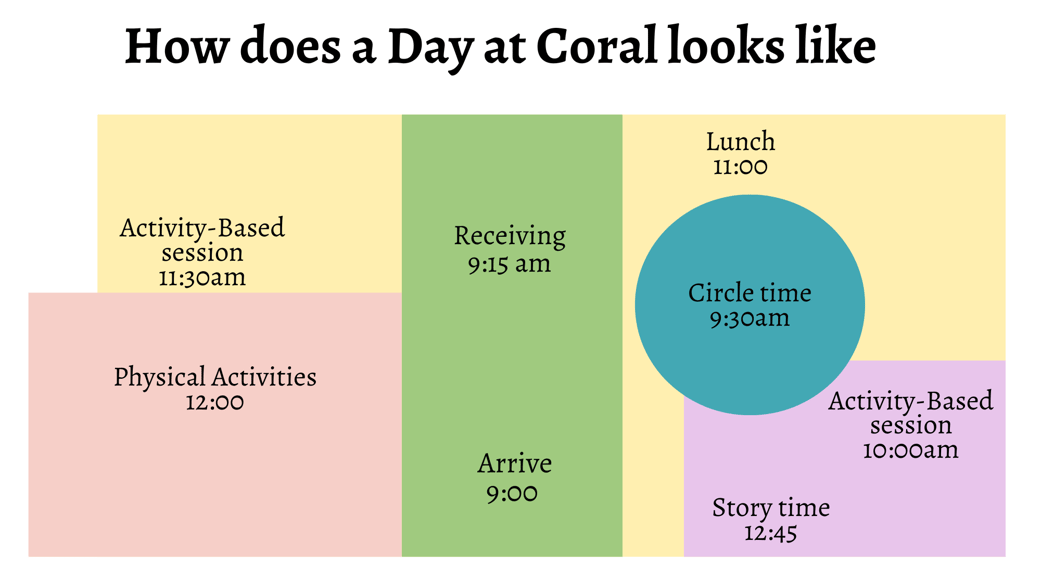 How does a Day at Coral looks like

Activity-Based session
11:30am

Physical Activities
12:00

Receiving
9:15 am

Arrive
9:00

Lunch
11:00

Circle time
9:30am

Activity-Based session
10:00am

Story time
12:45